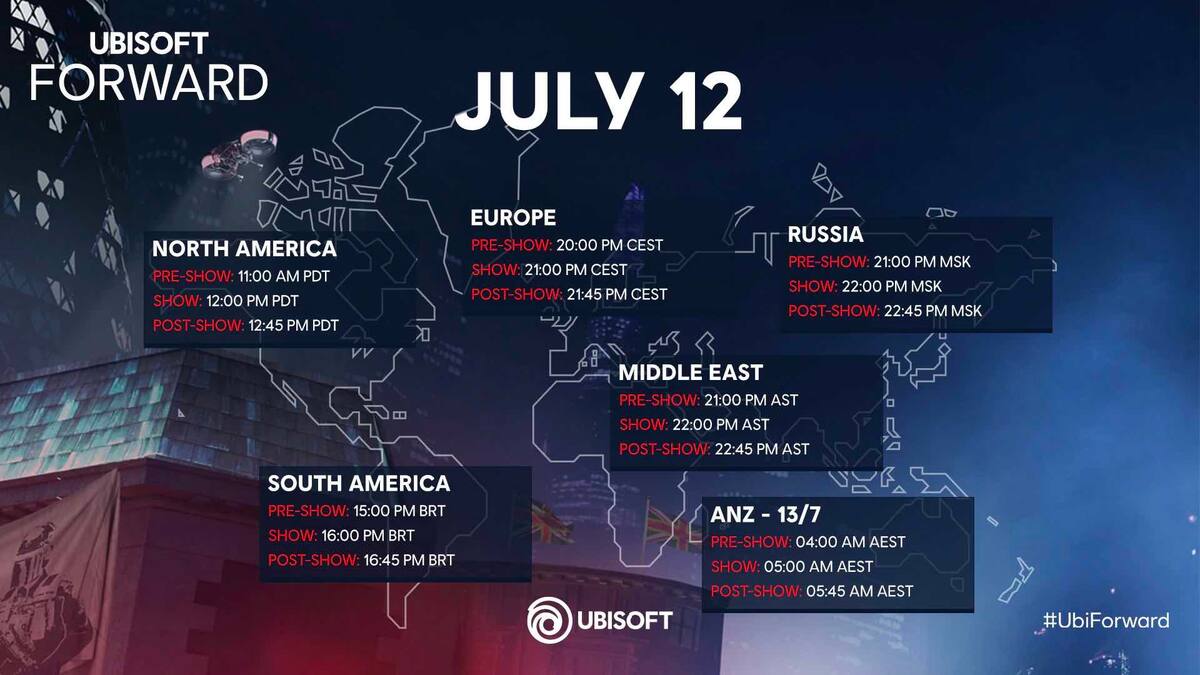 UBISOFT
FORWARD

JULY 12

NORTH AMERICA
PRE-SHOW: 11:00 AM PDT
SHOW: 12:00 PM PDT
POST-SHOW: 12:45 PM PDT

EUROPE
PRE-SHOW: 20:00 PM CEST
SHOW: 21:00 PM CEST
POST-SHOW: 21:45 PM CEST

RUSSIA
PRE-SHOW: 21:00 PM MSK
SHOW: 22:00 PM MSK
POST-SHOW: 22:45 PM MSK

MIDDLE EAST
PRE-SHOW: 21:00 PM AST
SHOW: 22:00 PM AST
POST-SHOW: 22:45 PM AST

SOUTH AMERICA
PRE-SHOW: 15:00 PM BRT
SHOW: 16:00 PM BRT
POST-SHOW: 16:45 PM BRT

ANZ - 13/7
PRE-SHOW: 04:00 AM AEST
SHOW: 05:00 AM AEST
POST-SHOW: 05:45 AM AEST

UBISOFT

#UbiForward